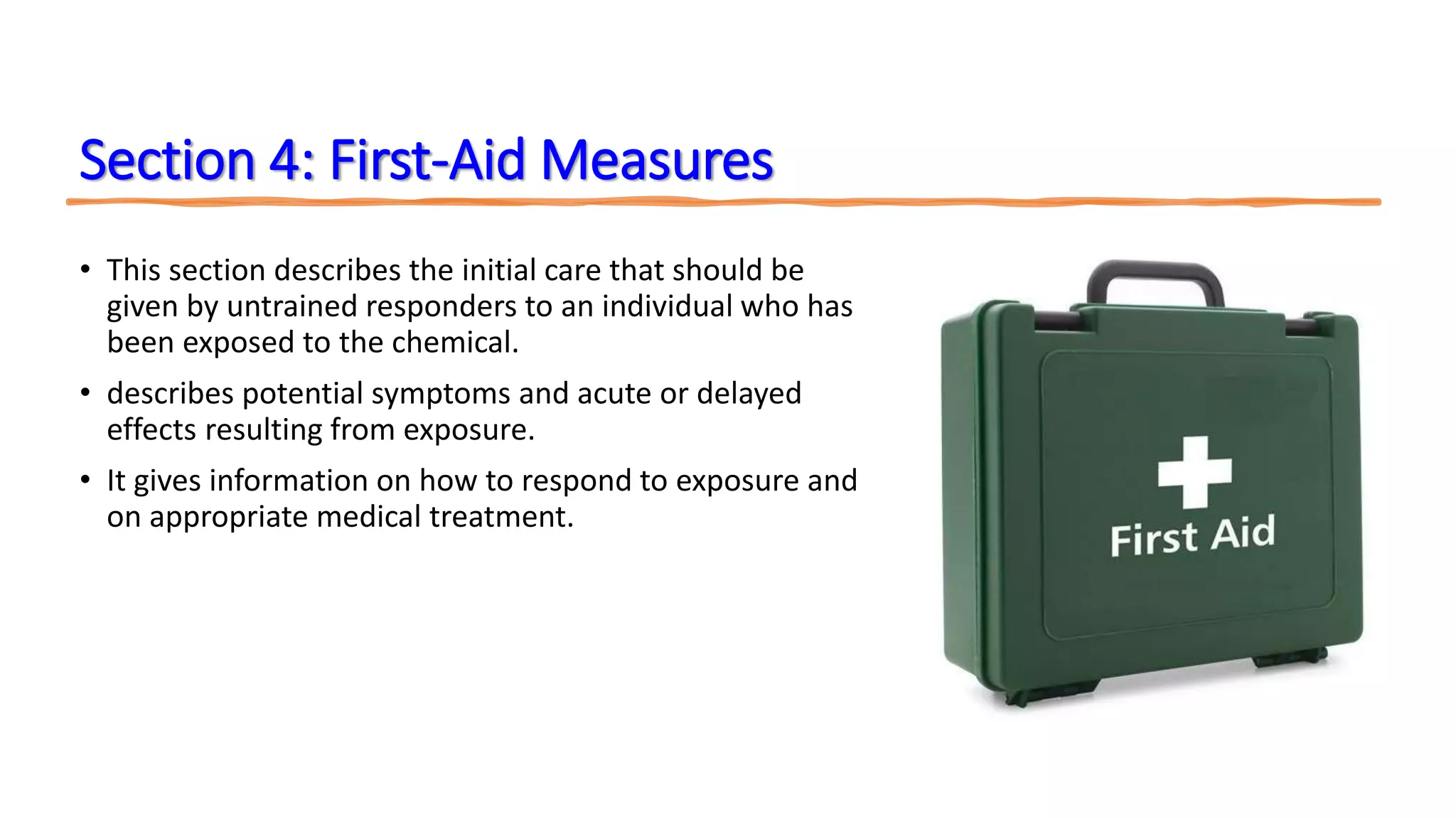 Section 4: First-Aid Measures

• This section describes the initial care that should be given by untrained responders to an individual who has been exposed to the chemical.

• describes potential symptoms and acute or delayed effects resulting from exposure.

• It gives information on how to respond to exposure and on appropriate medical treatment.

First Aid